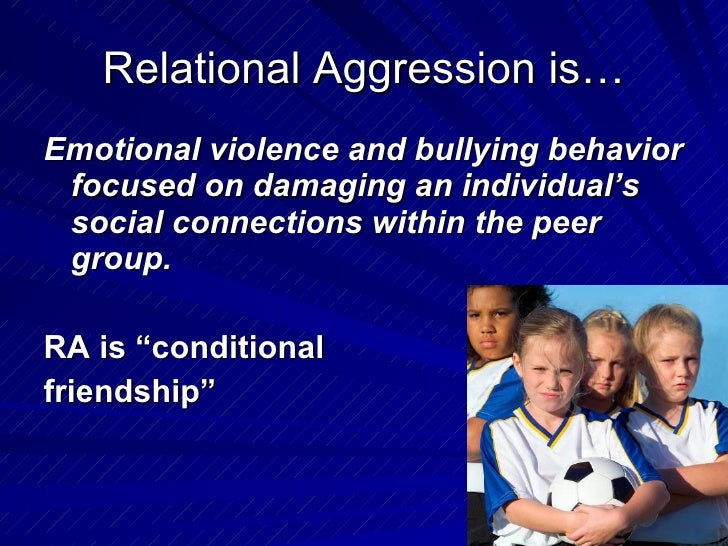 Relational Aggression is…

Emotional violence and bullying behavior focused on damaging an individual’s social connections within the peer group.

RA is “conditional friendship”